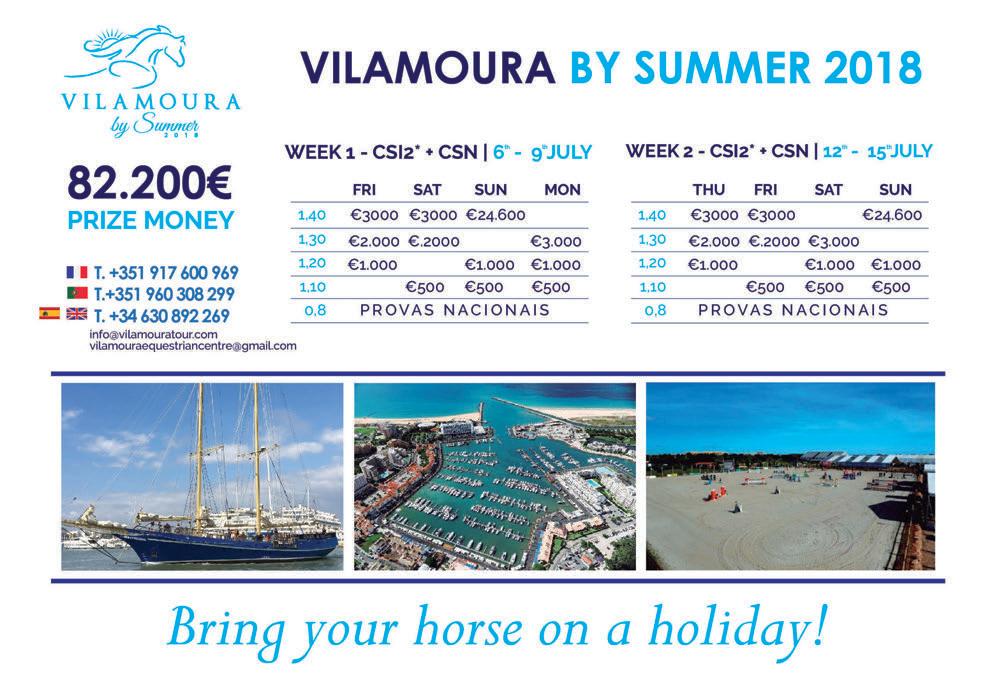 VILAMOURA
by Summer
2018

VILAMOURA BY SUMMER 2018

82.200€
PRIZE MONEY

T. +351 917 600 969
T.+351 960 308 299
T. +34 630 892 269
info@vilamouratour.com
vilamouraequestriancentre@gmail.com

WEEK 1 - CSI2* + CSN | 6th - 9th JULY

| | FRI | SAT | SUN | MON |
|---|---|---|---|---|
| 1,40 | €3000 | €3000 | €24.600 | |
| 1,30 | €2.000 | €.2000 | | €3.000 |
| 1,20 | €1.000 | | €1.000 | €1.000 |
| 1,10 | | €500 | €500 | €500 |
| 0,8 | PROVAS NACIONAIS | | | |

WEEK 2 - CSI2* + CSN | 12th - 15th JULY

| | THU | FRI | SAT | SUN |
|---|---|---|---|---|
| 1,40 | €3000 | €3000 | | €24.600 |
| 1,30 | €2.000 | €.2000 | €3.000 | |
| 1,20 | €1.000 | | €1.000 | €1.000 |
| 1,10 | | €500 | €500 | €500 |
| 0,8 | PROVAS NACIONAIS | | | |

Bring your horse on a holiday!